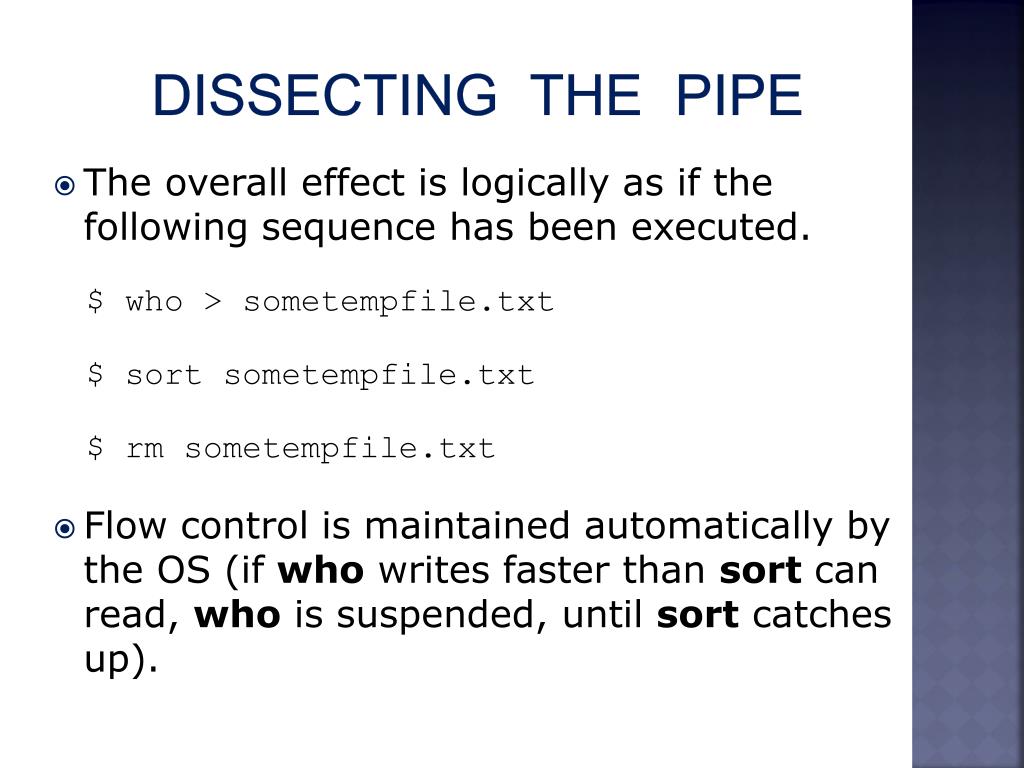 DISSECTING THE PIPE

• The overall effect is logically as if the following sequence has been executed.

$ who > sometempfile.txt

$ sort sometempfile.txt

$ rm sometempfile.txt

• Flow control is maintained automatically by the OS (if who writes faster than sort can read, who is suspended, until sort catches up).